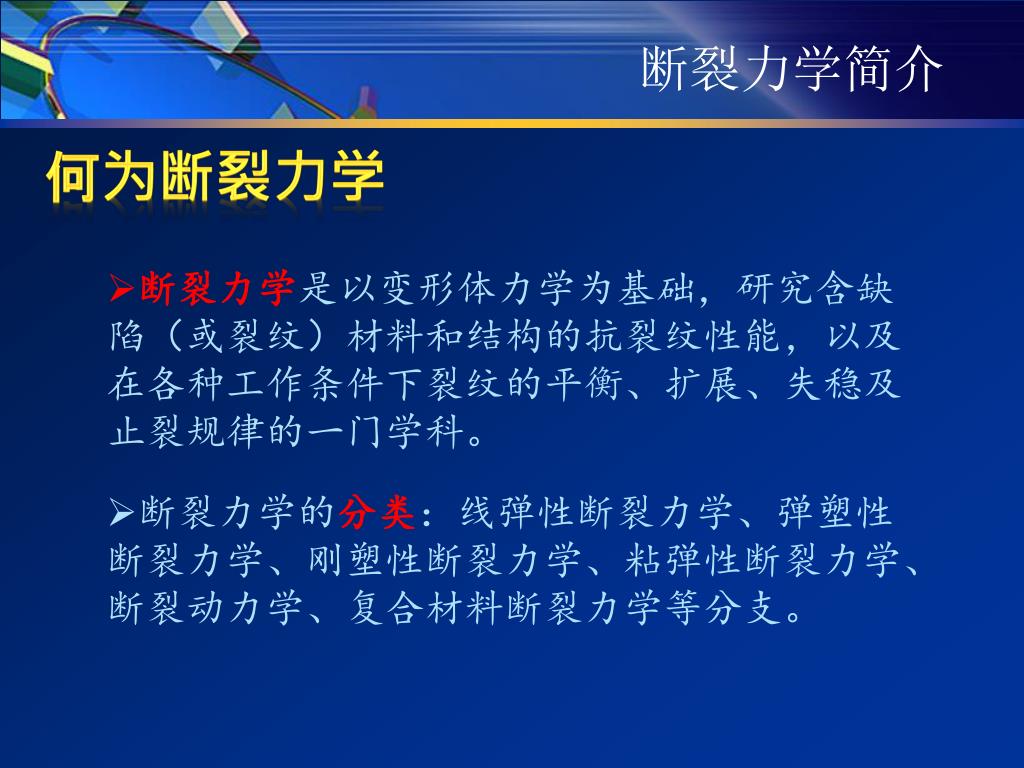 断裂力学简介

何为断裂力学

➢断裂力学是以变形体力学为基础，研究含缺陷（或裂纹）材料和结构的抗裂纹性能，以及在各种工作条件下裂纹的平衡、扩展、失稳及止裂规律的一门学科。

➢断裂力学的分类：线弹性断裂力学、弹塑性断裂力学、刚塑性断裂力学、粘弹性断裂力学、断裂动力学、复合材料断裂力学等分支。